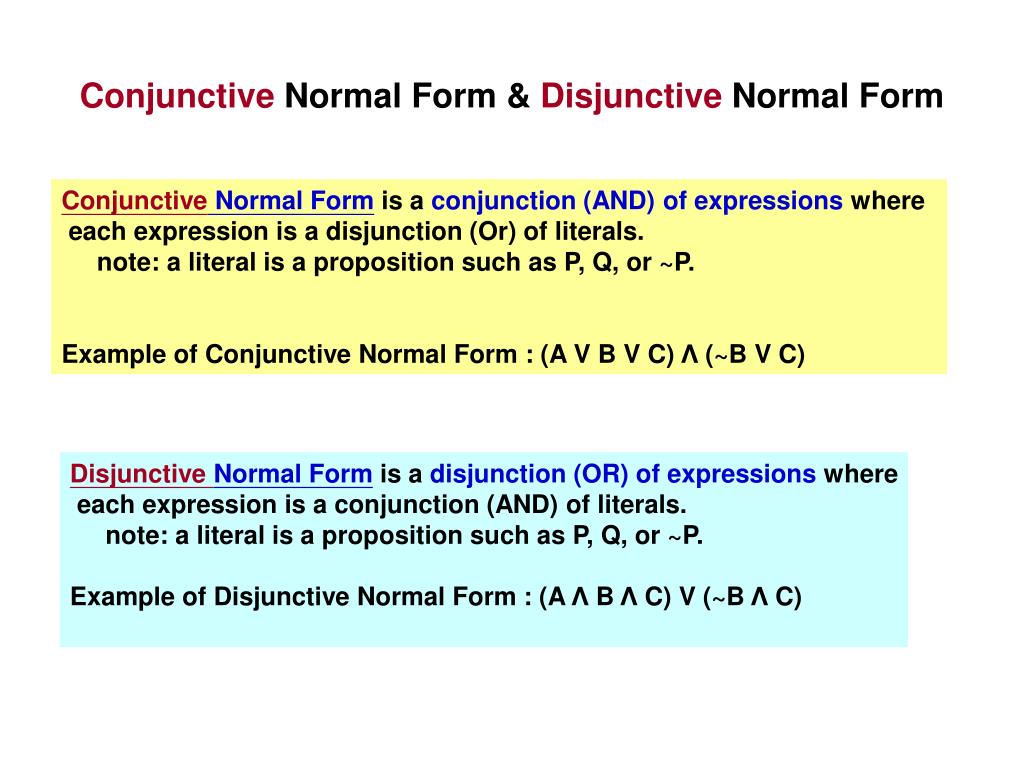 Conjunctive Normal Form & Disjunctive Normal Form

Conjunctive Normal Form is a conjunction (AND) of expressions where each expression is a disjunction (Or) of literals.
note: a literal is a proposition such as P, Q, or ~P.

Example of Conjunctive Normal Form : (A V B V C) Λ (~B V C)

Disjunctive Normal Form is a disjunction (OR) of expressions where each expression is a conjunction (AND) of literals.
note: a literal is a proposition such as P, Q, or ~P.

Example of Disjunctive Normal Form : (A Λ B Λ C) V (~B Λ C)